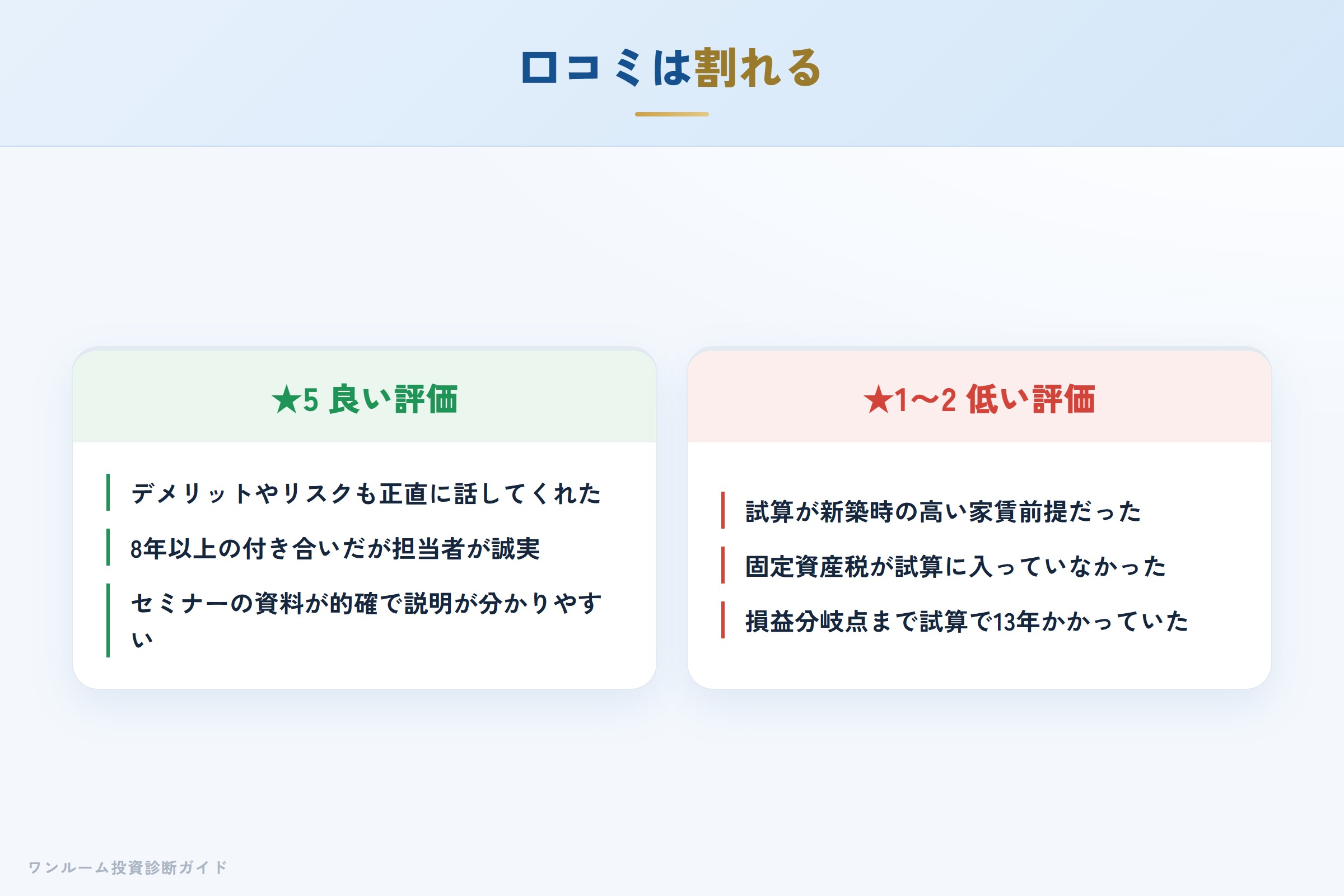 口コミは割れる

★5 良い評価

デメリットやリスクも正直に話してくれた

8年以上の付き合いだが担当者が誠実

セミナーの資料が的確で説明が分かりやすい

★1〜2 低い評価

試算が新築時の高い家賃前提だった

固定資産税が試算に入っていなかった

損益分岐点まで試算で13年かかっていた

ワンルーム投資診断ガイド